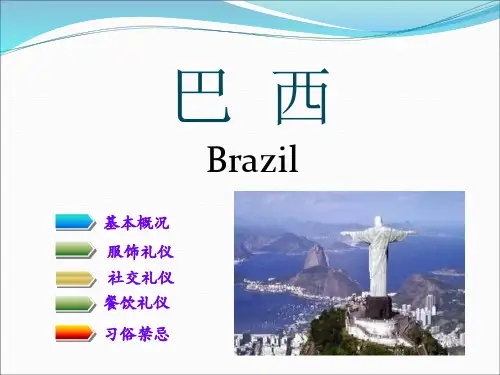 巴 西

Brazil

基本概况

服饰礼仪

社交礼仪

餐饮礼仪

习俗禁忌